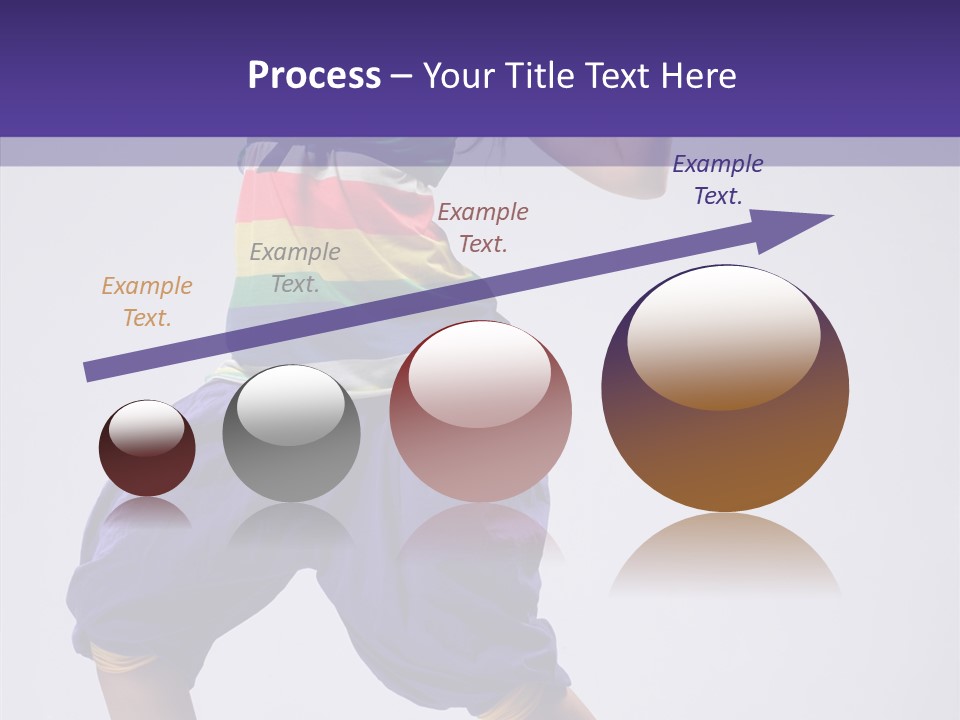 Process – Your Title Text Here

Example Text.

Example Text.

Example Text.

Example Text.